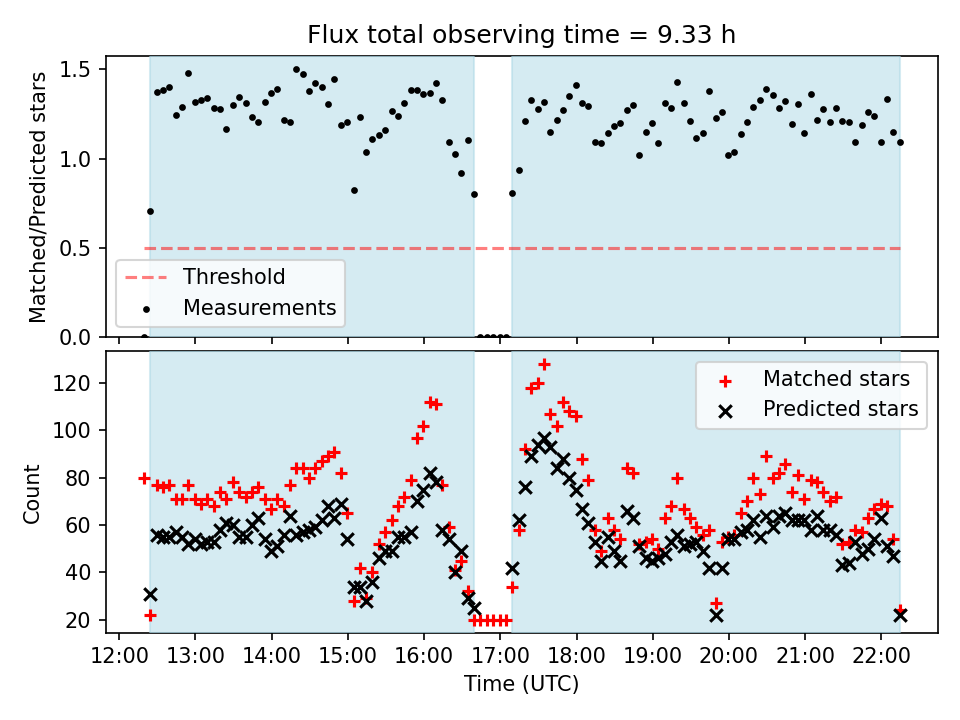 Flux total observing time = 9.33 h

Matched/Predicted stars

1.5
1.0
0.5
0.0

Threshold
Measurements

Count

120
100
80
60
40
20

Matched stars
Predicted stars

12:00 13:00 14:00 15:00 16:00 17:00 18:00 19:00 20:00 21:00 22:00

Time (UTC)